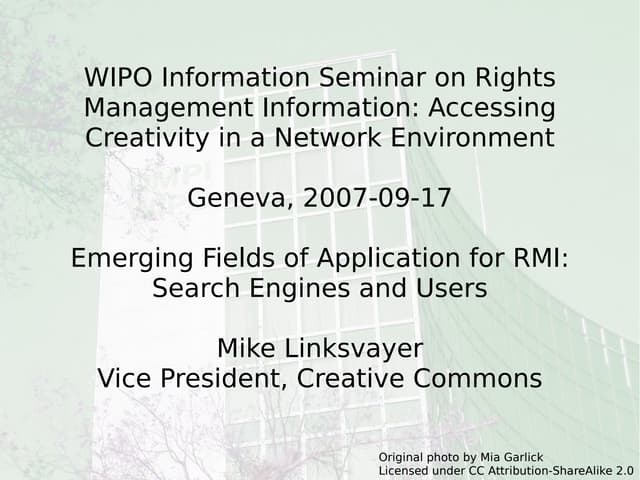 WIPO Information Seminar on Rights Management Information: Accessing Creativity in a Network Environment

Geneva, 2007-09-17

Emerging Fields of Application for RMI: Search Engines and Users

Mike Linksvayer
Vice President, Creative Commons

Original photo by Mia Garlick
Licensed under CC Attribution-ShareAlike 2.0